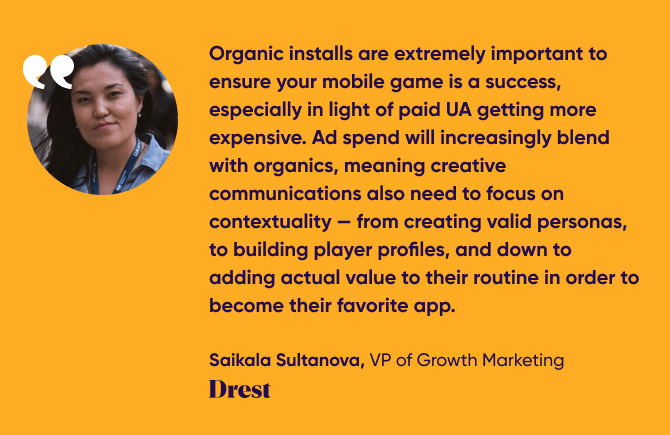 Organic installs are extremely important to ensure your mobile game is a success, especially in light of paid UA getting more expensive. Ad spend will increasingly blend with organics, meaning creative communications also need to focus on contextuality – from creating valid personas, to building player profiles, and down to adding actual value to their routine in order to become their favorite app.

Saikala Sultanova, VP of Growth Marketing

Drest